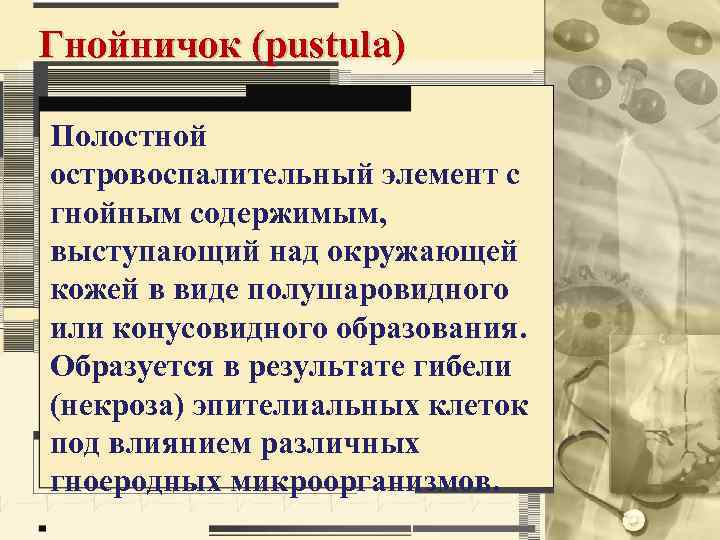 Гнойничок (pustula)

Полостной островоспалительный элемент с гнойным содержимым, выступающий над окружающей кожей в виде полушаровидного или конусовидного образования. Образуется в результате гибели (некроза) эпителиальных клеток под влиянием различных гноеродных микроорганизмов.